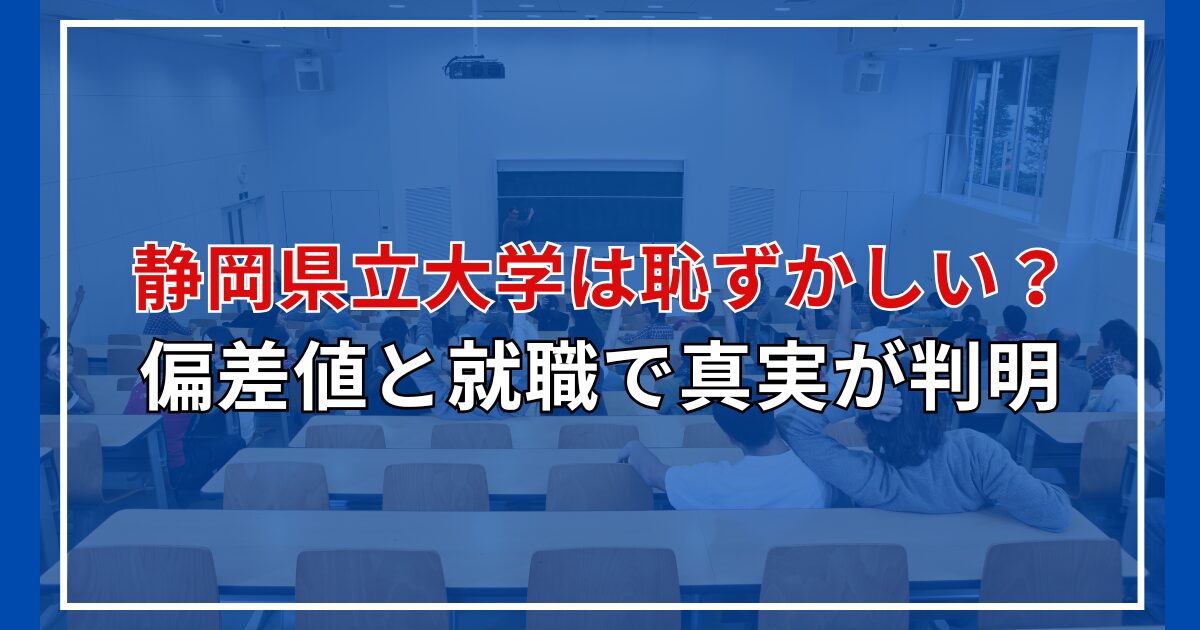 静岡県立大学は恥ずかしい？
偏差値と就職で真実が判明